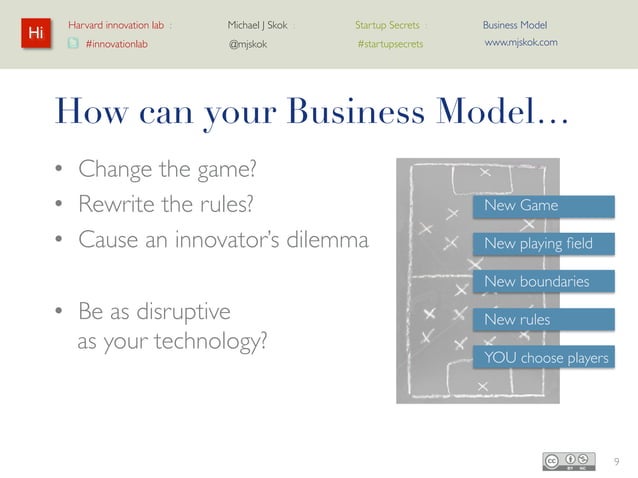 Hi Harvard innovation lab : #innovationlab

Michael J Skok : @mjskok

Startup Secrets : #startupsecrets

Business Model www.mjskok.com

How can your Business Model…

• Change the game?
• Rewrite the rules?
• Cause an innovator's dilemma

• Be as disruptive as your technology?

New Game
New playing field
New boundaries
New rules
YOU choose players

9